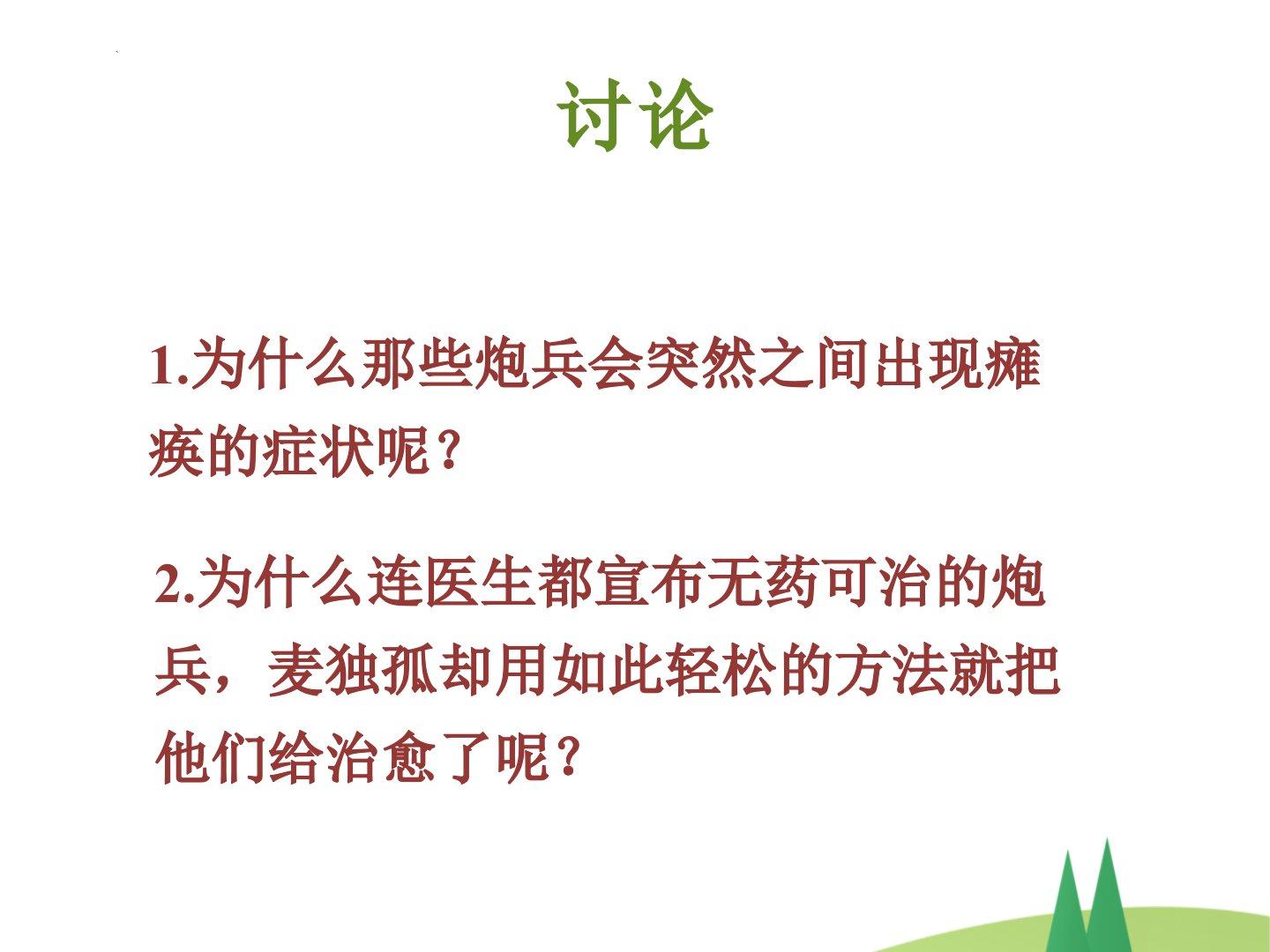 讨论

1.为什么那些炮兵会突然之间出现瘫痪的症状呢？

2.为什么连医生都宣布无药可治的炮兵，麦独孤却用如此轻松的方法就把他们给治愈了呢？